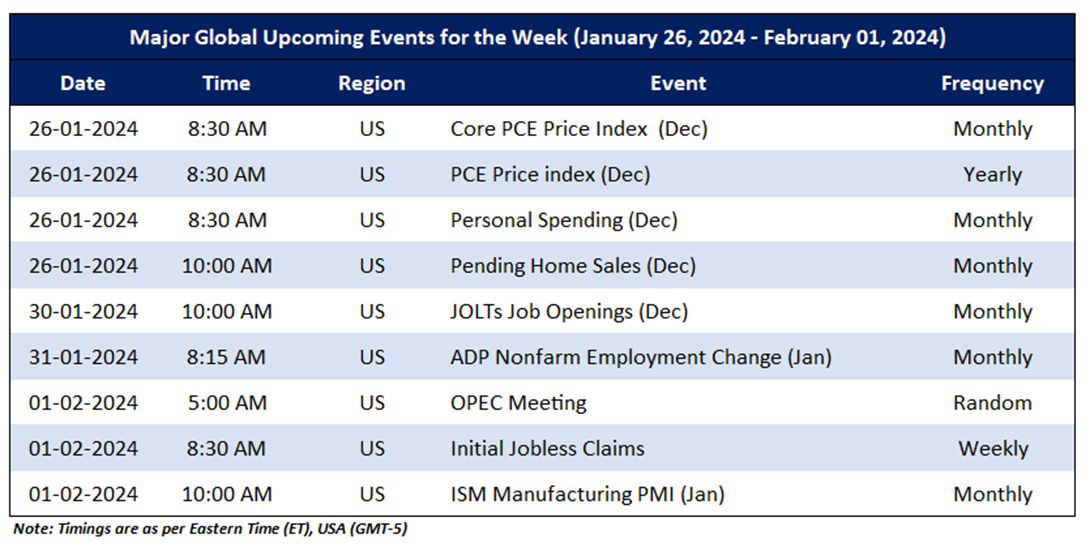 Major Global Upcoming Events for the Week (January 26, 2024 - February 01, 2024)

| Date | Time | Region | Event | Frequency |
|---|---|---|---|---|
| 26-01-2024 | 8:30 AM | US | Core PCE Price Index (Dec) | Monthly |
| 26-01-2024 | 8:30 AM | US | PCE Price index (Dec) | Yearly |
| 26-01-2024 | 8:30 AM | US | Personal Spending (Dec) | Monthly |
| 26-01-2024 | 10:00 AM | US | Pending Home Sales (Dec) | Monthly |
| 30-01-2024 | 10:00 AM | US | JOLTs Job Openings (Dec) | Monthly |
| 31-01-2024 | 8:15 AM | US | ADP Nonfarm Employment Change (Jan) | Monthly |
| 01-02-2024 | 5:00 AM | US | OPEC Meeting | Random |
| 01-02-2024 | 8:30 AM | US | Initial Jobless Claims | Weekly |
| 01-02-2024 | 10:00 AM | US | ISM Manufacturing PMI (Jan) | Monthly |

Note: Timings are as per Eastern Time (ET), USA (GMT-5)